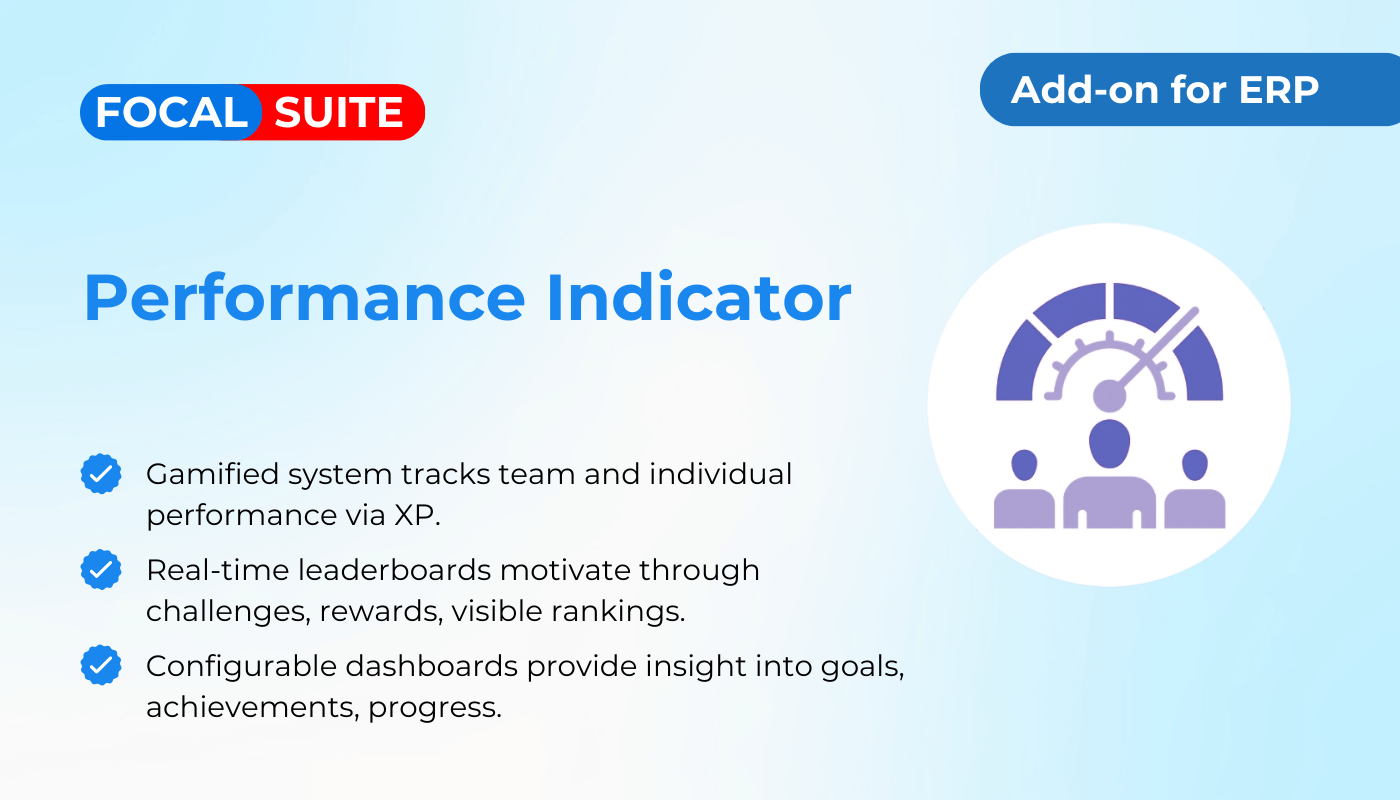 FOCAL SUITE

Add-on for ERP

Performance Indicator

Gamified system tracks team and individual performance via XP.

Real-time leaderboards motivate through challenges, rewards, visible rankings.

Configurable dashboards provide insight into goals, achievements, progress.